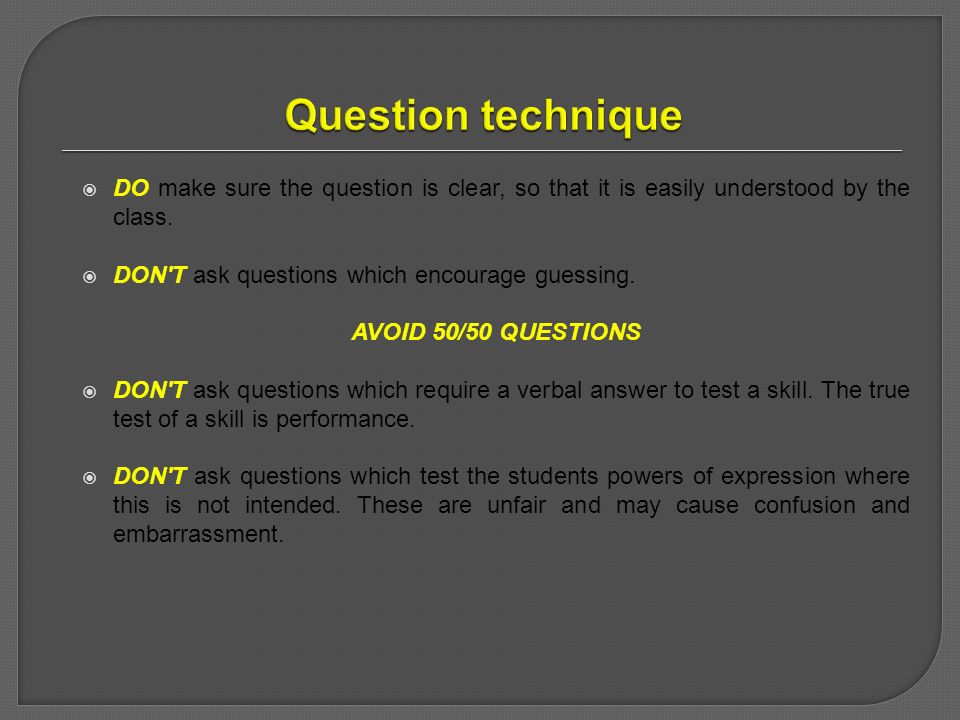 Question technique

DO make sure the question is clear, so that it is easily understood by the class.

DON'T ask questions which encourage guessing.

AVOID 50/50 QUESTIONS

DON'T ask questions which require a verbal answer to test a skill. The true test of a skill is performance.

DON'T ask questions which test the students powers of expression where this is not intended. These are unfair and may cause confusion and embarrassment.